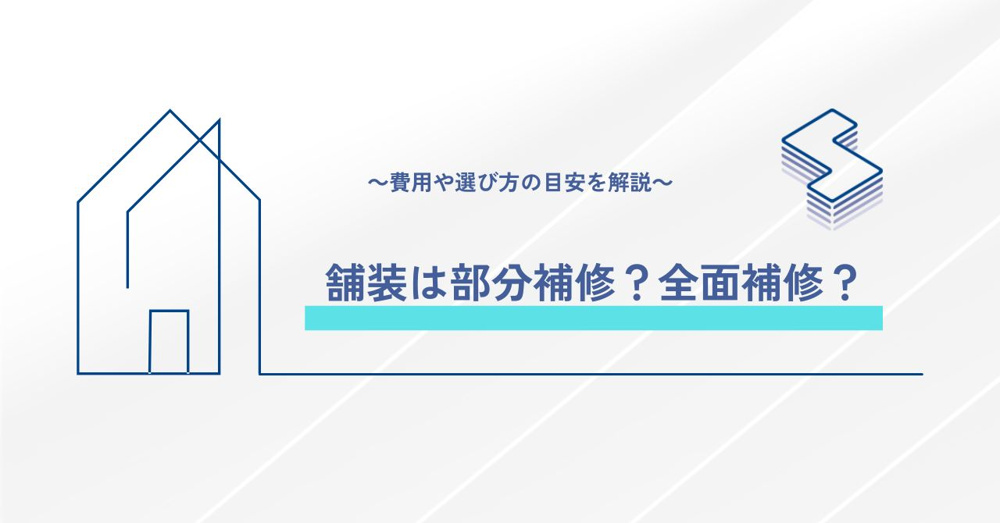 ～費用や選び方の目安を解説～

舗装は部分補修？全面補修？